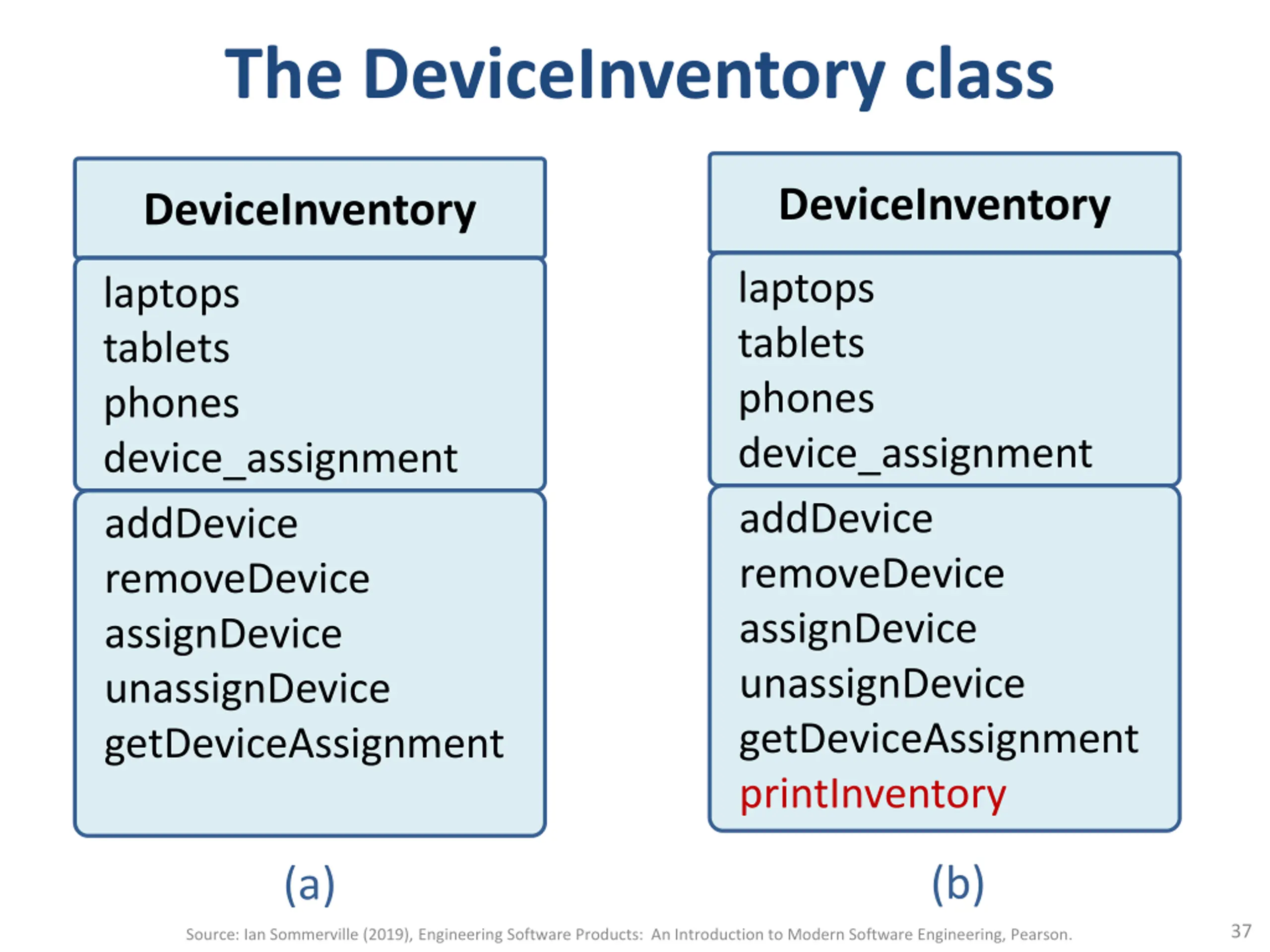 The DeviceInventory class

DeviceInventory

laptops
tablets
phones
device_assignment

addDevice
removeDevice
assignDevice
unassignDevice
getDeviceAssignment

(a)

DeviceInventory

laptops
tablets
phones
device_assignment

addDevice
removeDevice
assignDevice
unassignDevice
getDeviceAssignment
printInventory

(b)

Source: Ian Sommerville (2019), Engineering Software Products: An Introduction to Modern Software Engineering, Pearson.

37